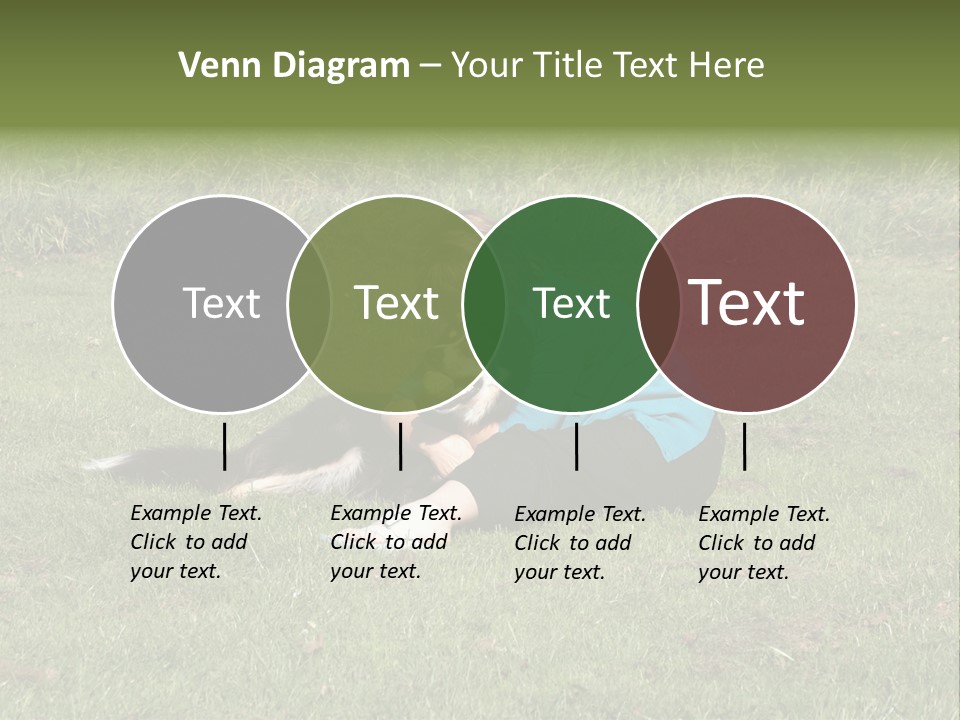 Venn Diagram – Your Title Text Here

Text

Text

Text

Text

Example Text. Click to add your text.

Example Text. Click to add your text.

Example Text. Click to add your text.

Example Text. Click to add your text.